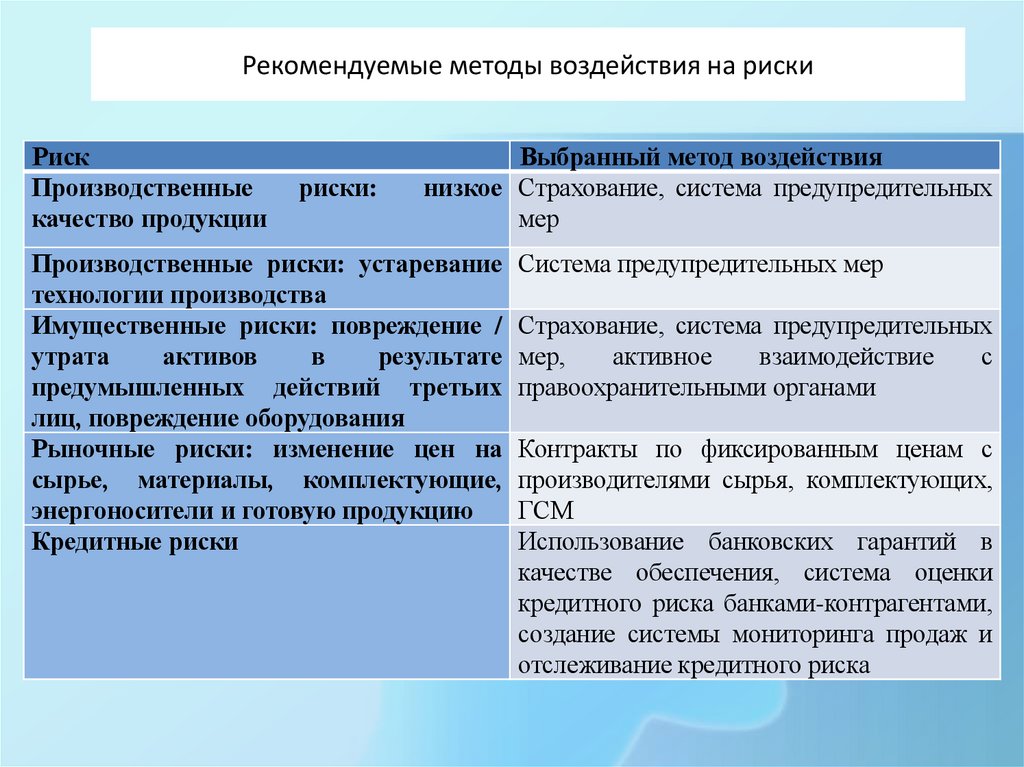 Рекомендуемые методы воздействия на риски

| Риск | Выбранный метод воздействия |
|---|---|
| Производственные риски: низкое качество продукции | Страхование, система предупредительных мер |
| Производственные риски: устаревание технологии производства | Система предупредительных мер |
| Имущественные риски: повреждение / утрата активов в результате предумышленных действий третьих лиц, повреждение оборудования | Страхование, система предупредительных мер, активное взаимодействие с правоохранительными органами |
| Рыночные риски: изменение цен на сырье, материалы, комплектующие, энергоносители и готовую продукцию | Контракты по фиксированным ценам с производителями сырья, комплектующих, ГСМ |
| Кредитные риски | Использование банковских гарантий в качестве обеспечения, система оценки кредитного риска банками-контрагентами, создание системы мониторинга продаж и отслеживание кредитного риска |